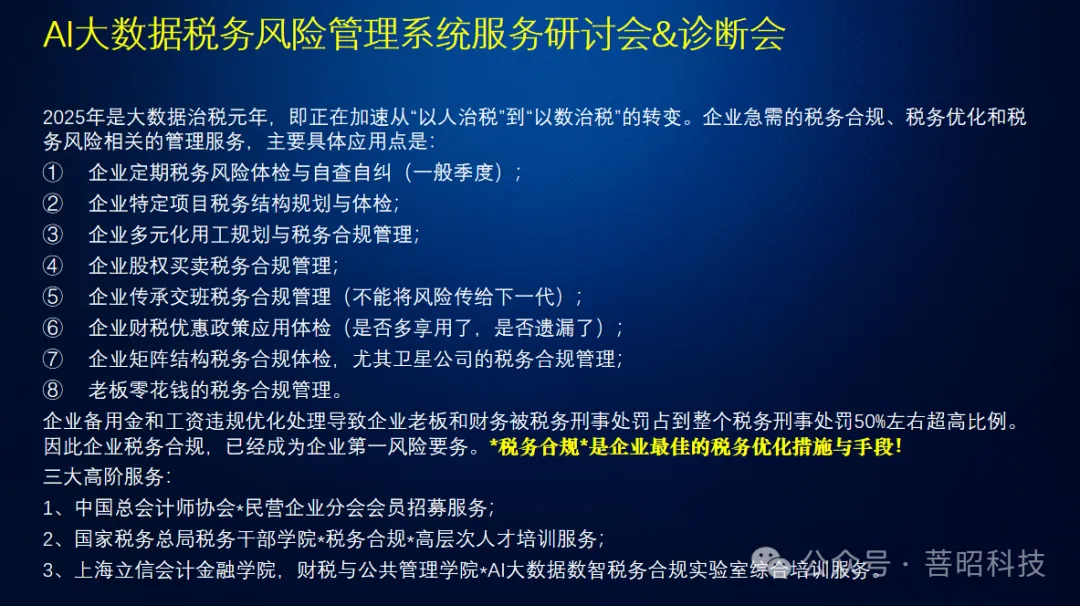 AI大数据税务风险管理系统服务研讨会&诊断会

2025年是大数据治税元年，即正在加速从“以人治税”到“以数治税”的转变。企业急需的税务合规、税务优化和税务风险相关的管理服务，主要具体应用点是：

① 企业定期税务风险体检与自查自纠（一般季度）；
② 企业特定项目税务结构规划与体检；
③ 企业多元化用工规划与税务合规管理；
④ 企业股权买卖税务合规管理；
⑤ 企业传承交班税务合规管理（不能将风险传给下一代）；
⑥ 企业财税优惠政策应用体检（是否多享用了，是否遗漏了）；
⑦ 企业矩阵结构税务合规体检，尤其卫星公司的税务合规管理；
⑧ 老板零花钱的税务合规管理。

企业备用金和工资违规优化处理导致企业老板和财务被税务刑事处罚占到整个税务刑事处罚50%左右超高比例。因此企业税务合规，已经成为企业第一风险要务。*税务合规*是企业最佳的税务优化措施与手段！

三大高阶服务：
1、中国总会计师协会*民营企业分会会员招募服务；
2、国家税务总局税务干部学院*税务合规*高层次人才培训服务；
3、上海立信会计金融学院，财税与公共管理学院*AI大数据数智税务合规实验室综合培训服务。

公众号 · 菩昭科技